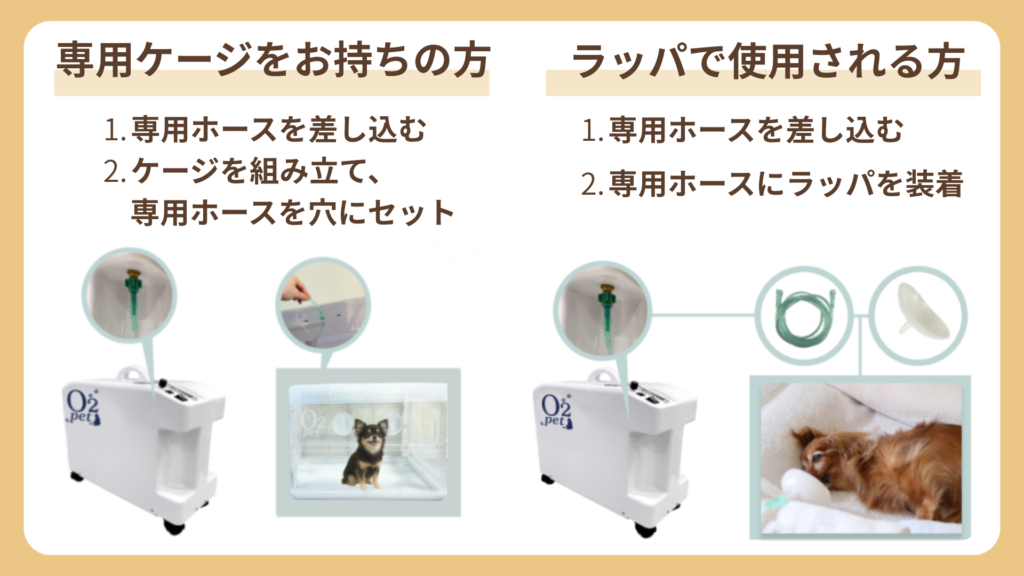 専用ケージをお持ちの方

1. 専用ホースを差し込む
2. ケージを組み立て、専用ホースを穴にセット

$O_2$ pet

ラッパで使用される方

1. 専用ホースを差し込む
2. 専用ホースにラッパを装着

$O_2$ pet